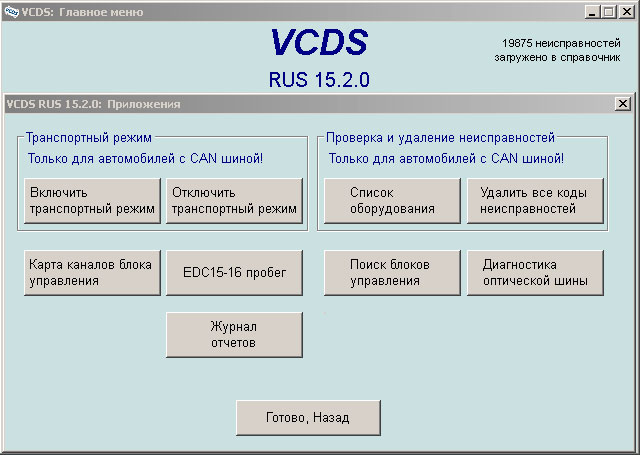 VCDS: Главное меню

VCDS

RUS 15.2.0

19875 неисправностей загружено в справочник

VCDS RUS 15.2.0: Приложения

Транспортный режим

Только для автомобилей с CAN шиной!

Включить транспортный режим

Отключить транспортный режим

Проверка и удаление неисправностей

Только для автомобилей с CAN шиной!

Список оборудования

Удалить все коды неисправностей

Карта каналов блока управления

EDC15-16 пробег

Поиск блоков управления

Диагностика оптической шины

Журнал отчетов

Готово, Назад